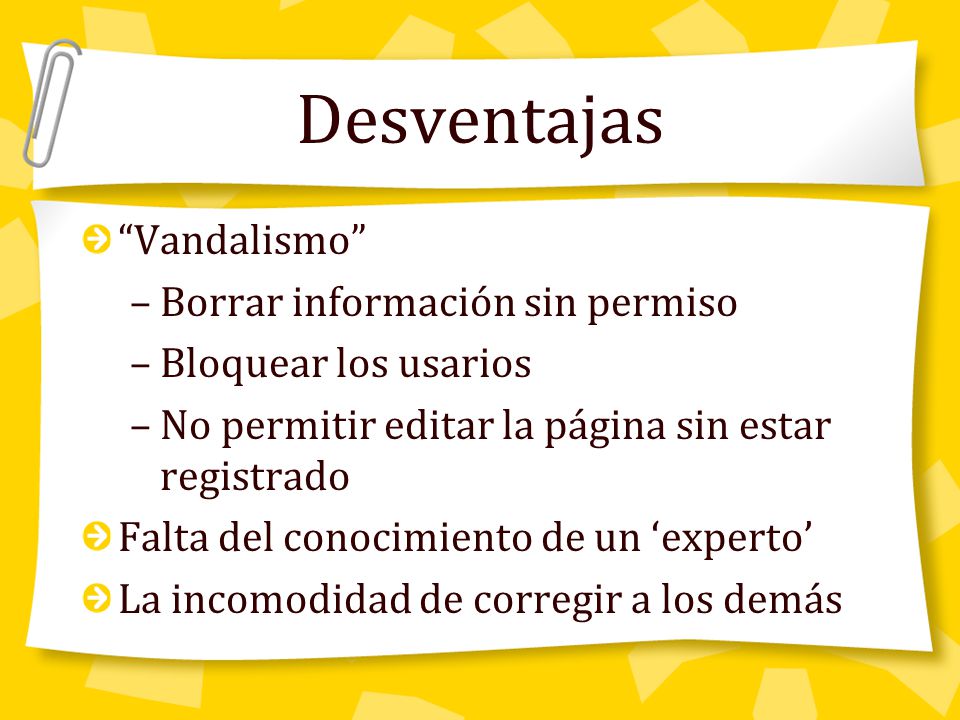 Desventajas

“Vandalismo”

– Borrar información sin permiso

– Bloquear los usarios

– No permitir editar la página sin estar registrado

Falta del conocimiento de un ‘experto’

La incomodidad de corregir a los demás